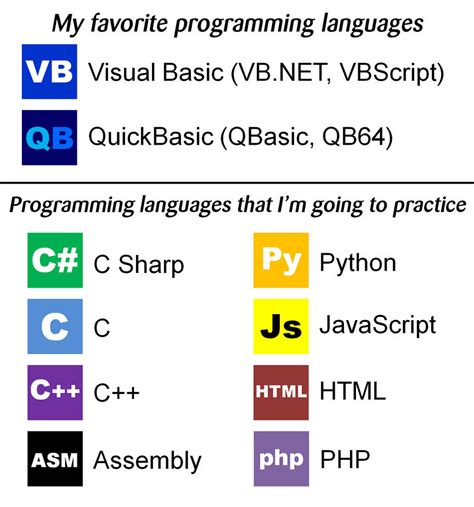 My favorite programming languages

VB Visual Basic (VB.NET, VBScript)

QB QuickBasic (QBasic, QB64)

Programming languages that I'm going to practice

C# C Sharp

C C

C++ C++

ASM Assembly

Py Python

Js JavaScript

HTML HTML

php PHP